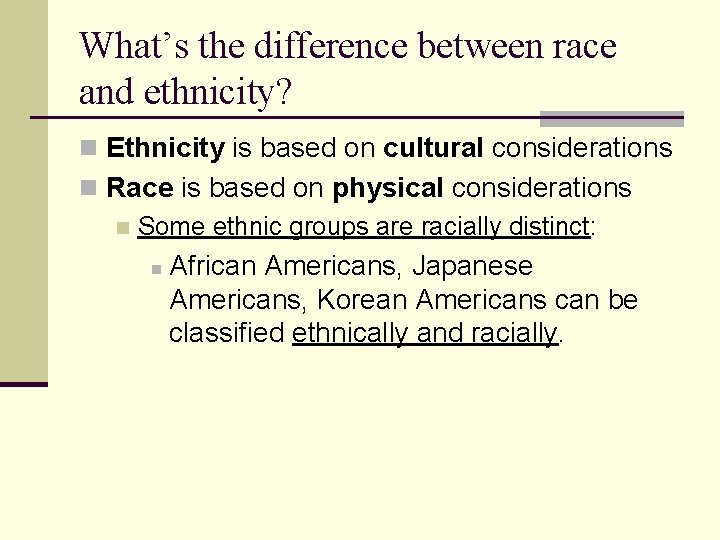 What's the difference between race and ethnicity?

Ethnicity is based on cultural considerations

Race is based on physical considerations

Some ethnic groups are racially distinct:

African Americans, Japanese Americans, Korean Americans can be classified ethnically and racially.